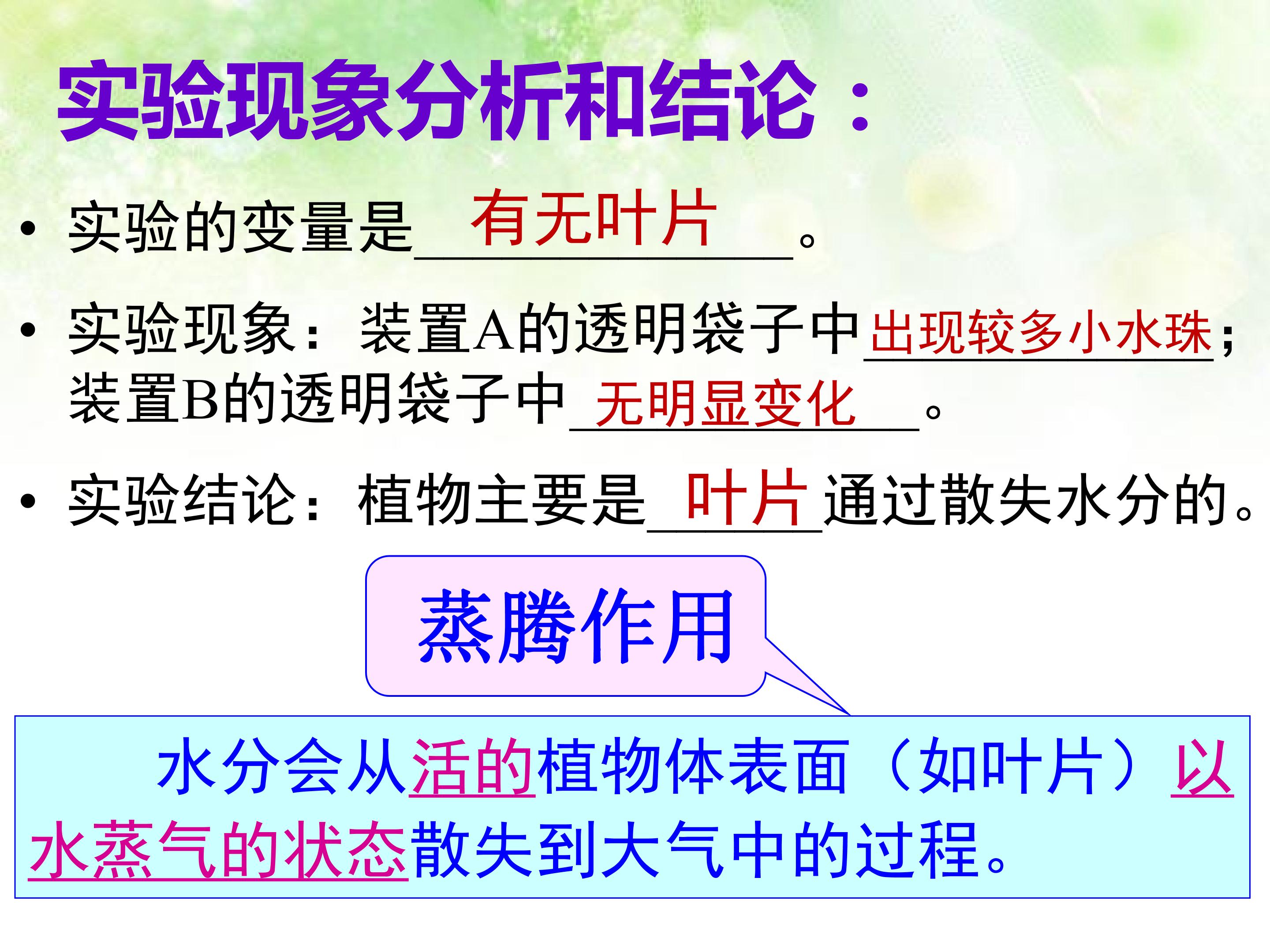 实验现象分析和结论：

• 实验的变量是有无叶片。

• 实验现象：装置A的透明袋子中出现较多小水珠；装置B的透明袋子中无明显变化。

• 实验结论：植物主要是叶片通过散失水分的。

蒸腾作用

水分会从活的植物体表面（如叶片）以水蒸气的状态散失到大气中的过程。